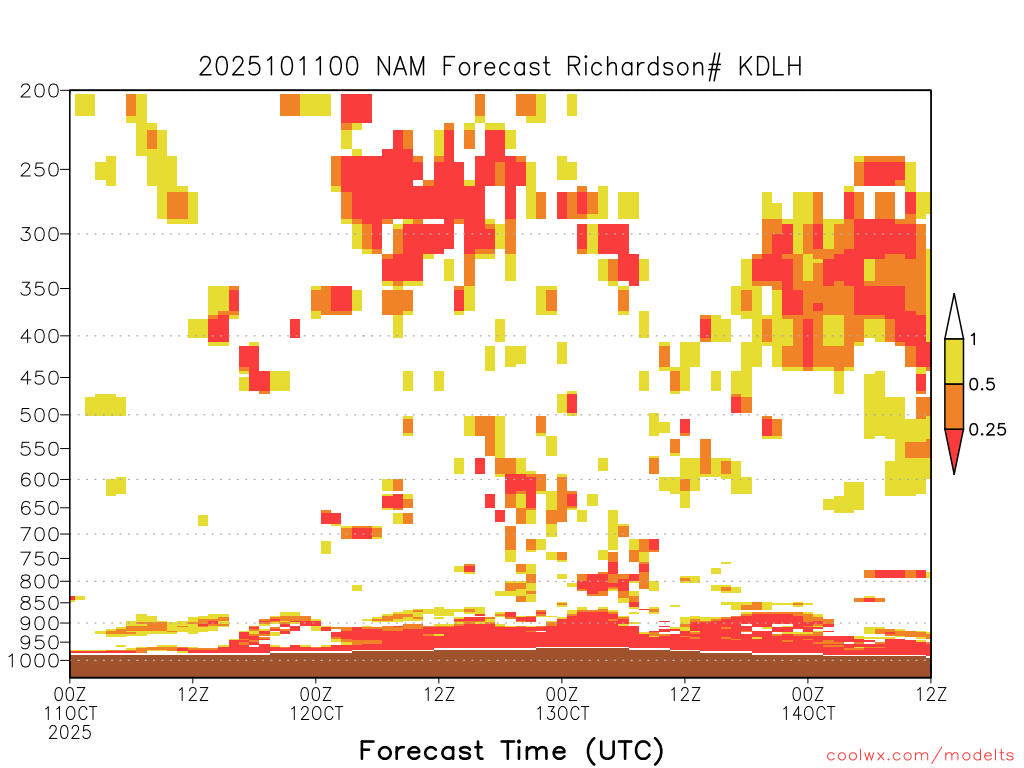 2025101100 NAM Forecast Richardson# KDLH

200
250
300
350
400
450
500
550
600
650
700
750
800
850
900
950
1000

1
0.5
0.25

00Z 11OCT 2025
12Z
00Z 12OCT
12Z
00Z 13OCT
12Z
00Z 14OCT
12Z

Forecast Time (UTC)

coolwx.com/modelts